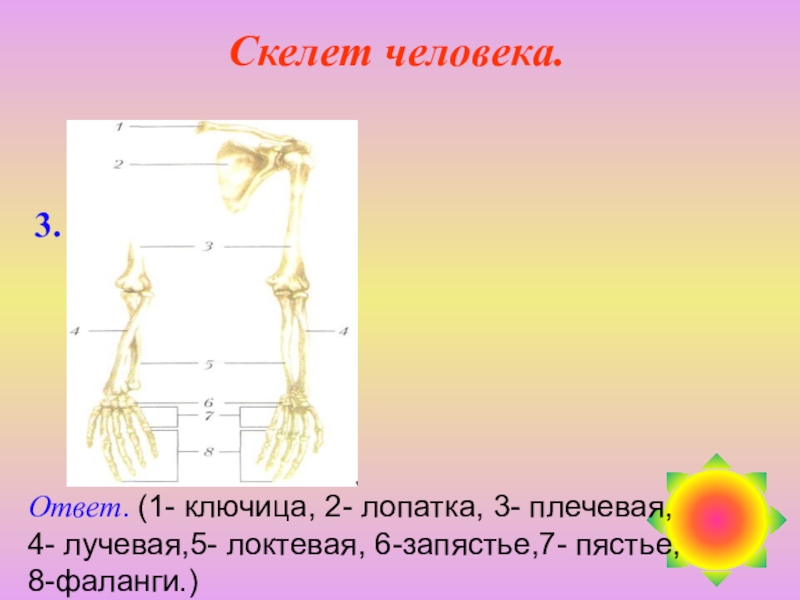 Скелет человека.

3.

1
2
3
4
4
5
6
7
8

Ответ. (1- ключица, 2- лопатка, 3- плечевая, 4- лучевая,5- локтевая, 6-запястье,7- пястье, 8-фаланги.)